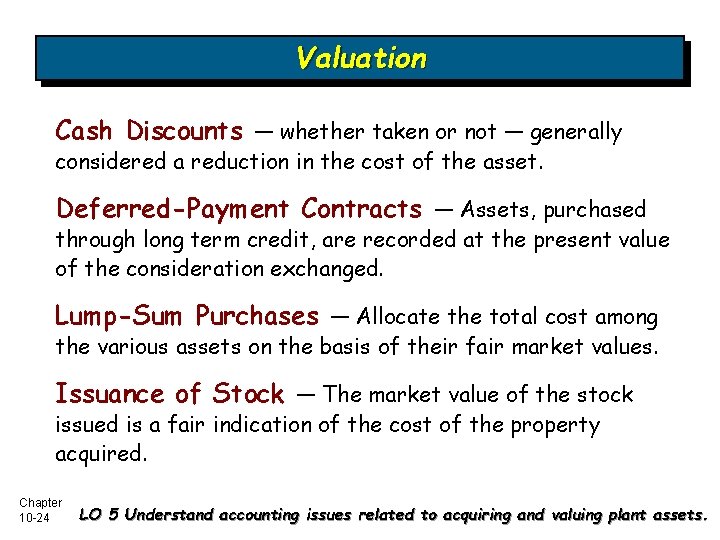 Valuation

Cash Discounts — whether taken or not — generally considered a reduction in the cost of the asset.

Deferred-Payment Contracts — Assets, purchased through long term credit, are recorded at the present value of the consideration exchanged.

Lump-Sum Purchases — Allocate the total cost among the various assets on the basis of their fair market values.

Issuance of Stock — The market value of the stock issued is a fair indication of the cost of the property acquired.

Chapter 10-24

LO 5 Understand accounting issues related to acquiring and valuing plant assets.